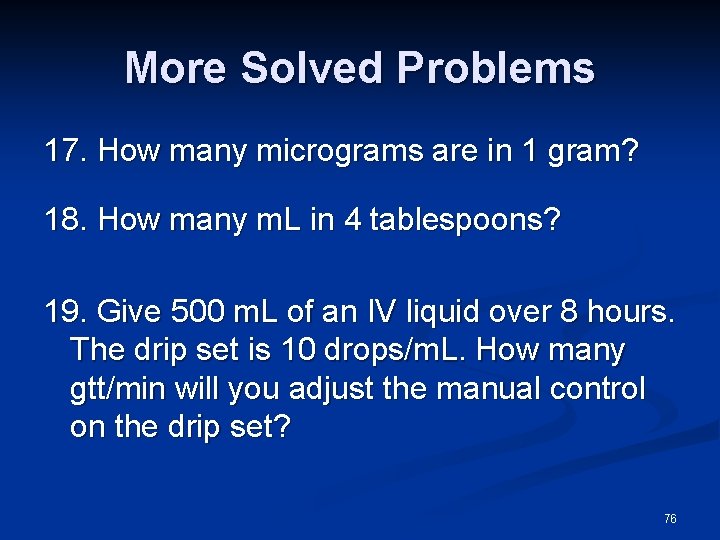 More Solved Problems

17. How many micrograms are in 1 gram?

18. How many mL in 4 tablespoons?

19. Give 500 mL of an IV liquid over 8 hours. The drip set is 10 drops/mL. How many gtt/min will you adjust the manual control on the drip set?

76